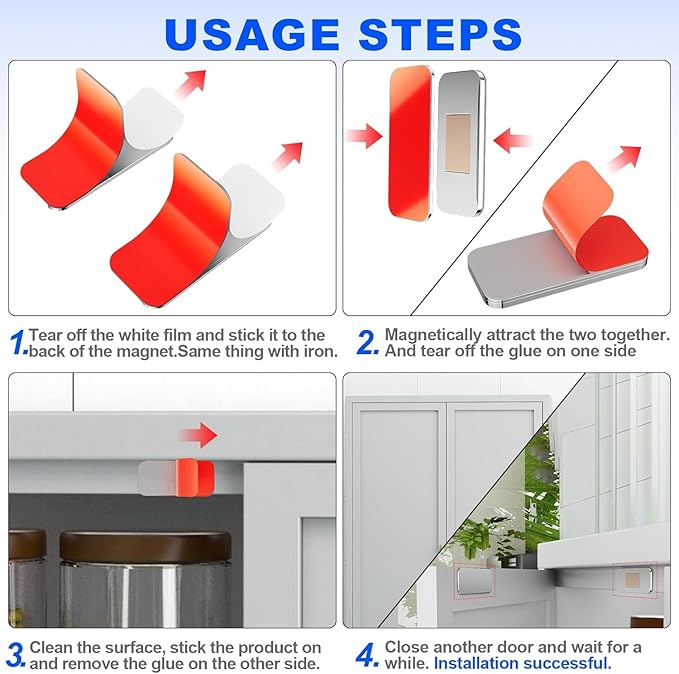 USAGE STEPS

1. Tear off the white film and stick it to the back of the magnet.Same thing with iron.

2. Magnetically attract the two together. And tear off the glue on one side

3. Clean the surface, stick the product on and remove the glue on the other side.

4. Close another door and wait for a while. Installation successful.